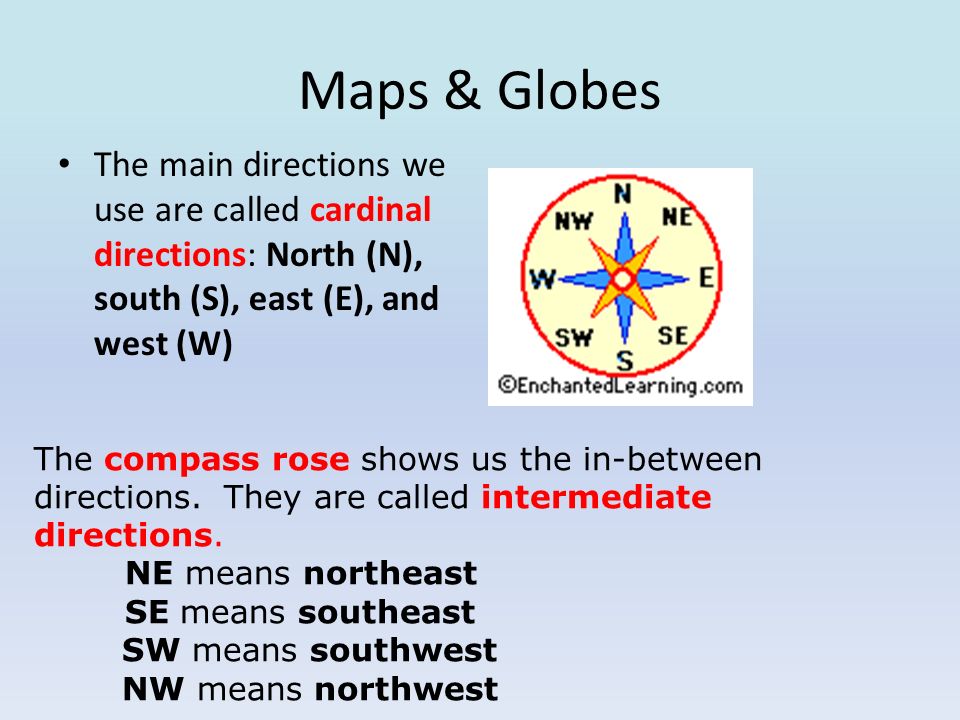 Maps & Globes

• The main directions we use are called cardinal directions: North (N), south (S), east (E), and west (W)

N
NW
NE
W
E
SW
SE
S
©EnchantedLearning.com

The compass rose shows us the in-between directions. They are called intermediate directions.

NE means northeast
SE means southeast
SW means southwest
NW means northwest